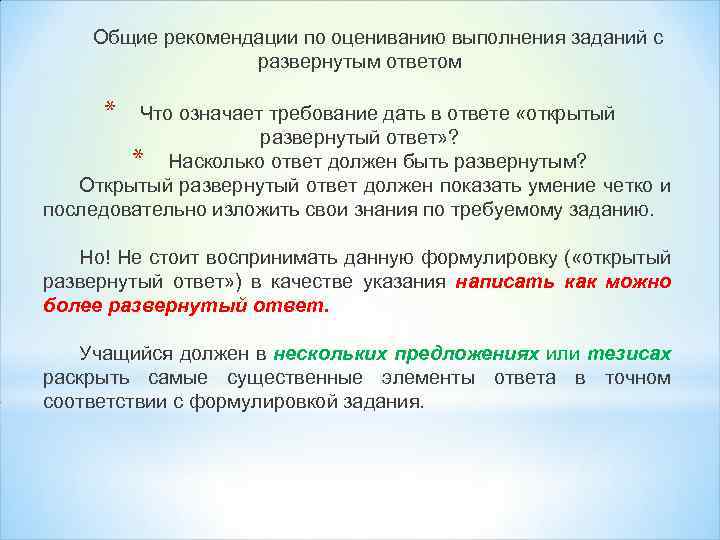 Общие рекомендации по оцениванию выполнения заданий с развернутым ответом

* Что означает требование дать в ответе «открытый развернутый ответ»?

* Насколько ответ должен быть развернутым?

Открытый развернутый ответ должен показать умение четко и последовательно изложить свои знания по требуемому заданию.

Но! Не стоит воспринимать данную формулировку («открытый развернутый ответ») в качестве указания написать как можно более развернутый ответ.

Учащийся должен в нескольких предложениях или тезисах раскрыть самые существенные элементы ответа в точном соответствии с формулировкой задания.